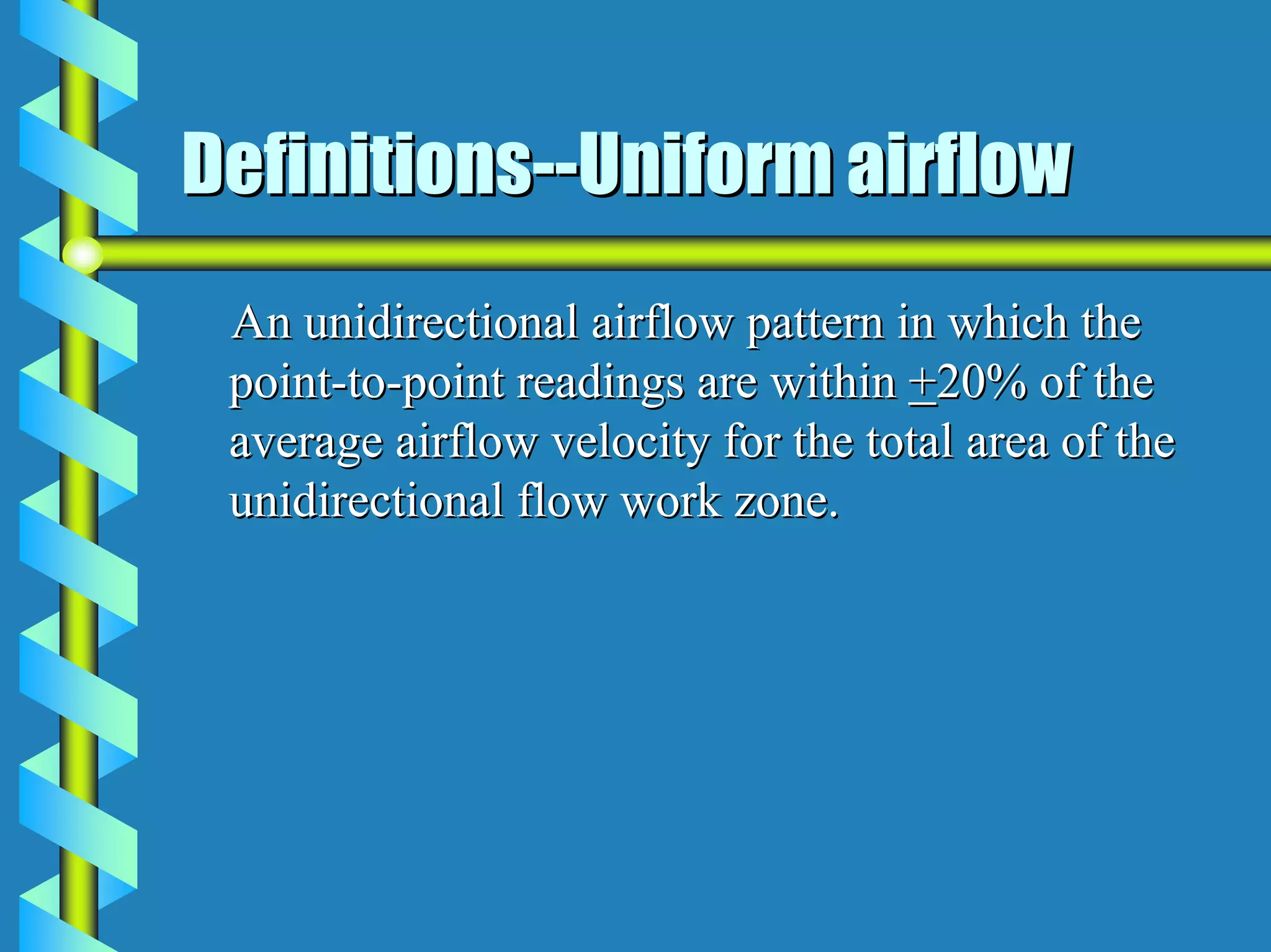 Definitions--Uniform airflow

An unidirectional airflow pattern in which the point-to-point readings are within $\pm$20% of the average airflow velocity for the total area of the unidirectional flow work zone.